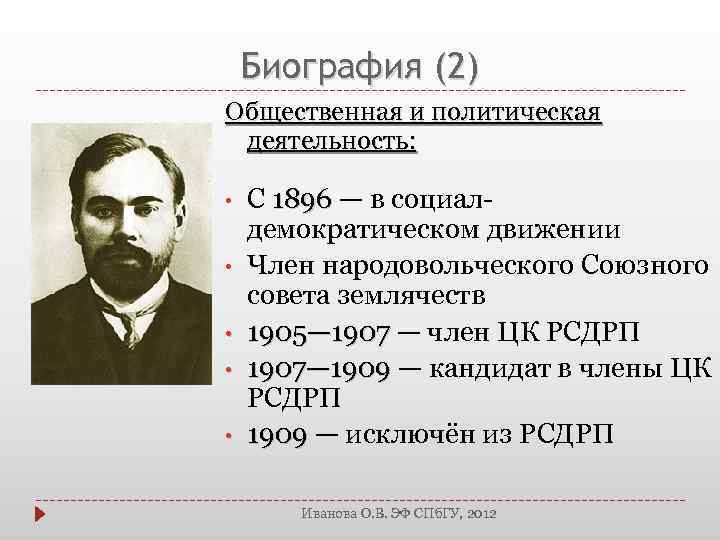 Биография (2)

Общественная и политическая деятельность:

• С 1896 — в социал-демократическом движении
• Член народовольческого Союзного совета землячеств
• 1905—1907 — член ЦК РСДРП
• 1907—1909 — кандидат в члены ЦК РСДРП
• 1909 — исключён из РСДРП

Иванова О.В. ЭФ СПбГУ, 2012